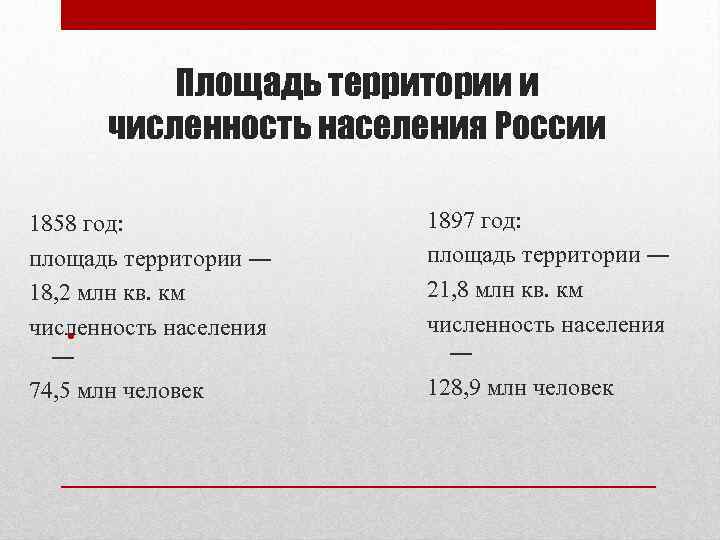 Площадь территории и численность населения России

1858 год:
площадь территории —
18,2 млн кв. км
численность населения —
74,5 млн человек

1897 год:
площадь территории —
21,8 млн кв. км
численность населения —
128,9 млн человек